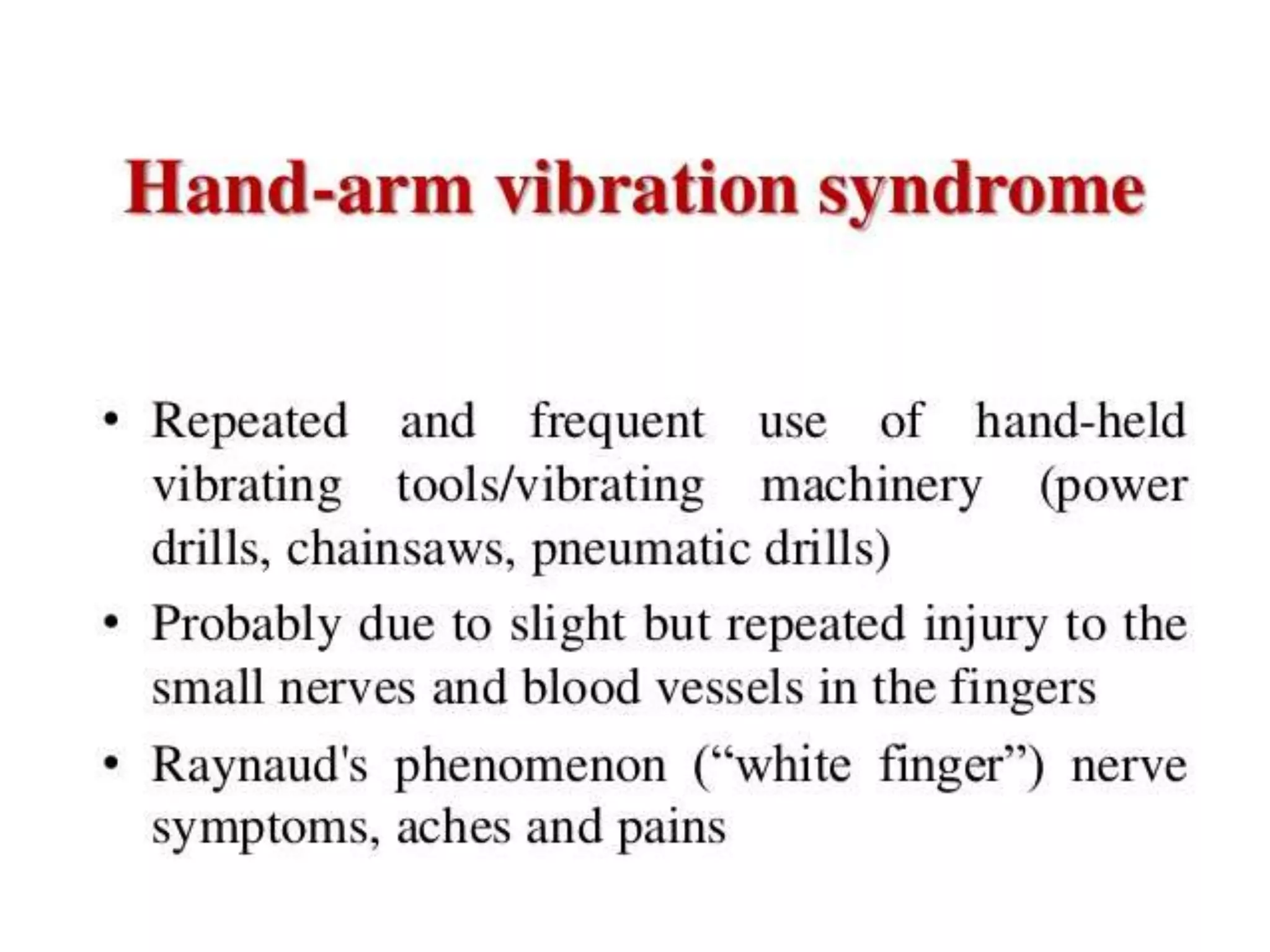 Hand-arm vibration syndrome

• Repeated and frequent use of hand-held vibrating tools/vibrating machinery (power drills, chainsaws, pneumatic drills)
• Probably due to slight but repeated injury to the small nerves and blood vessels in the fingers
• Raynaud's phenomenon (“white finger”) nerve symptoms, aches and pains